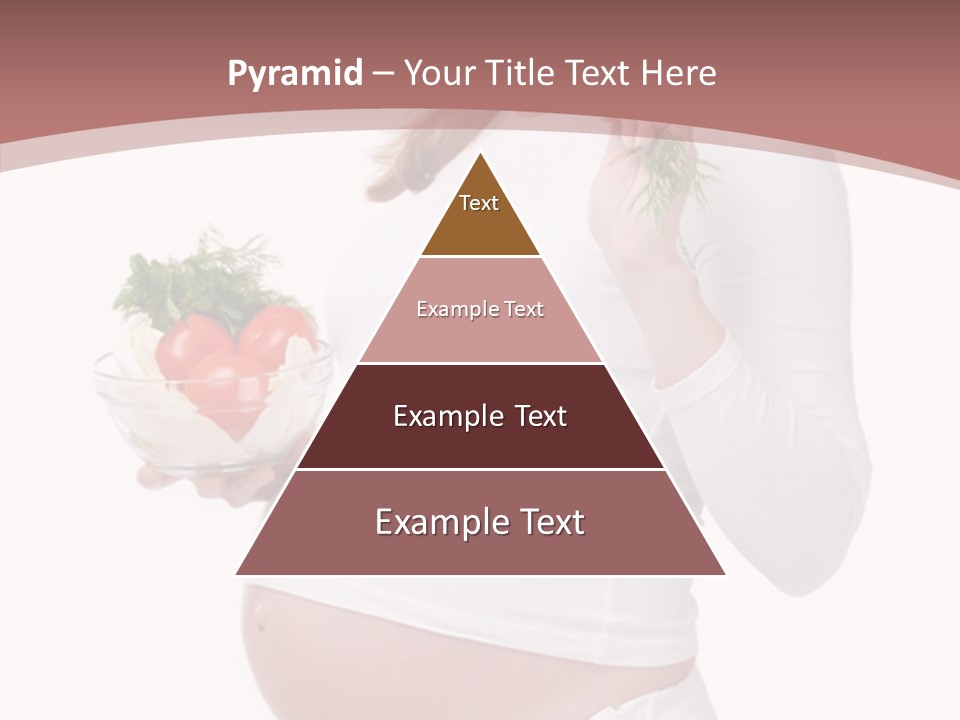 Pyramid – Your Title Text Here

Text

Example Text

Example Text

Example Text